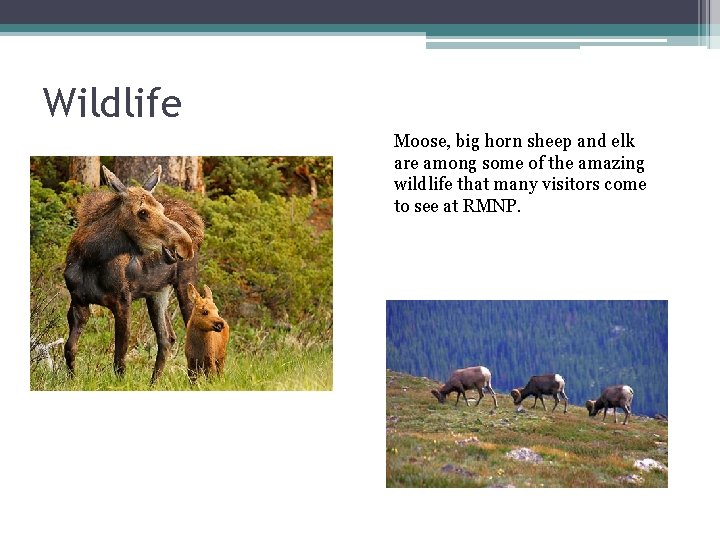 Wildlife

Moose, big horn sheep and elk are among some of the amazing wildlife that many visitors come to see at RMNP.